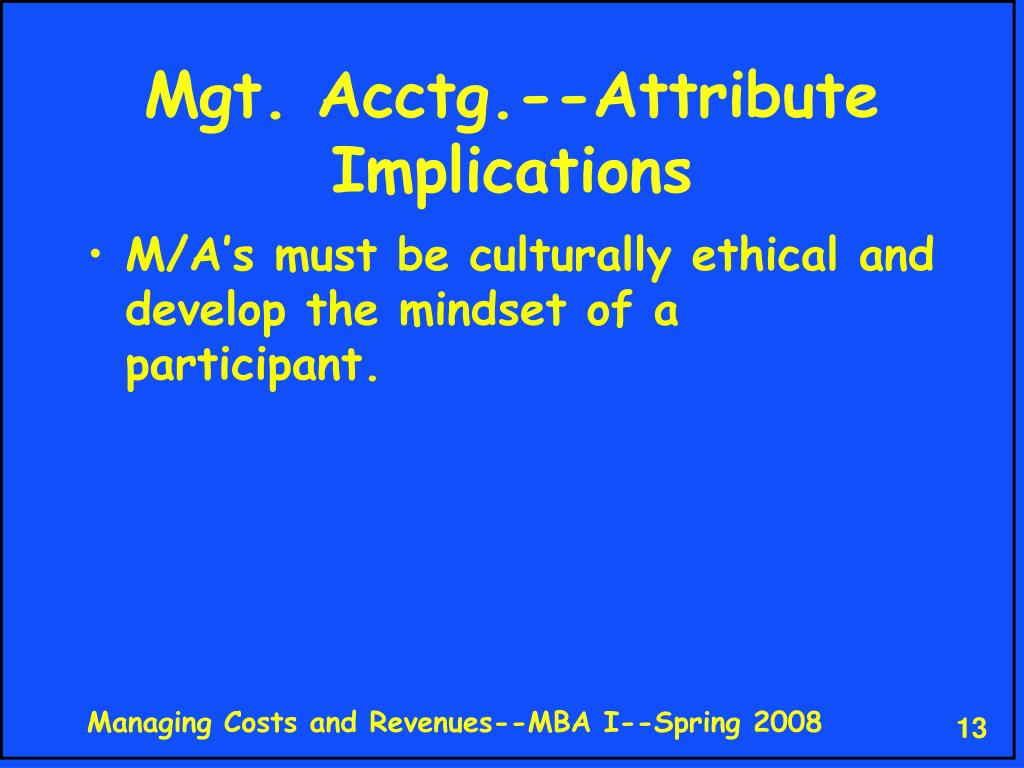 Mgt. Acctg.--Attribute Implications

• M/A's must be culturally ethical and develop the mindset of a participant.

Managing Costs and Revenues--MBA I--Spring 2008

13